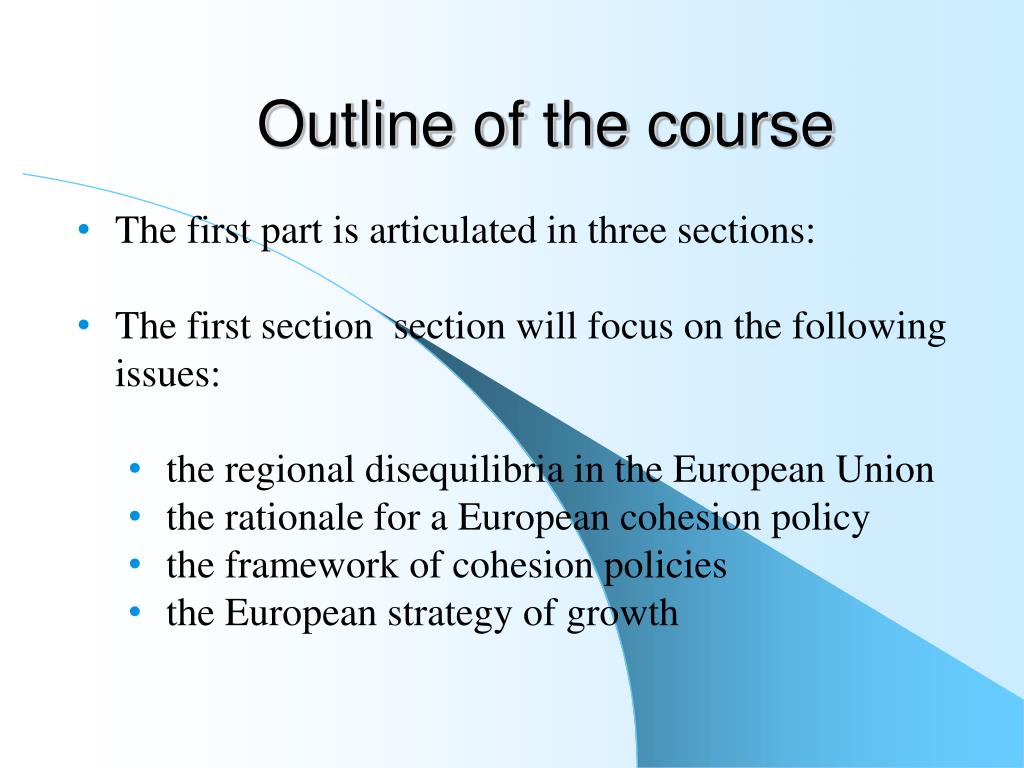 Outline of the course

• The first part is articulated in three sections:

• The first section section will focus on the following issues:

• the regional disequilibria in the European Union
• the rationale for a European cohesion policy
• the framework of cohesion policies
• the European strategy of growth